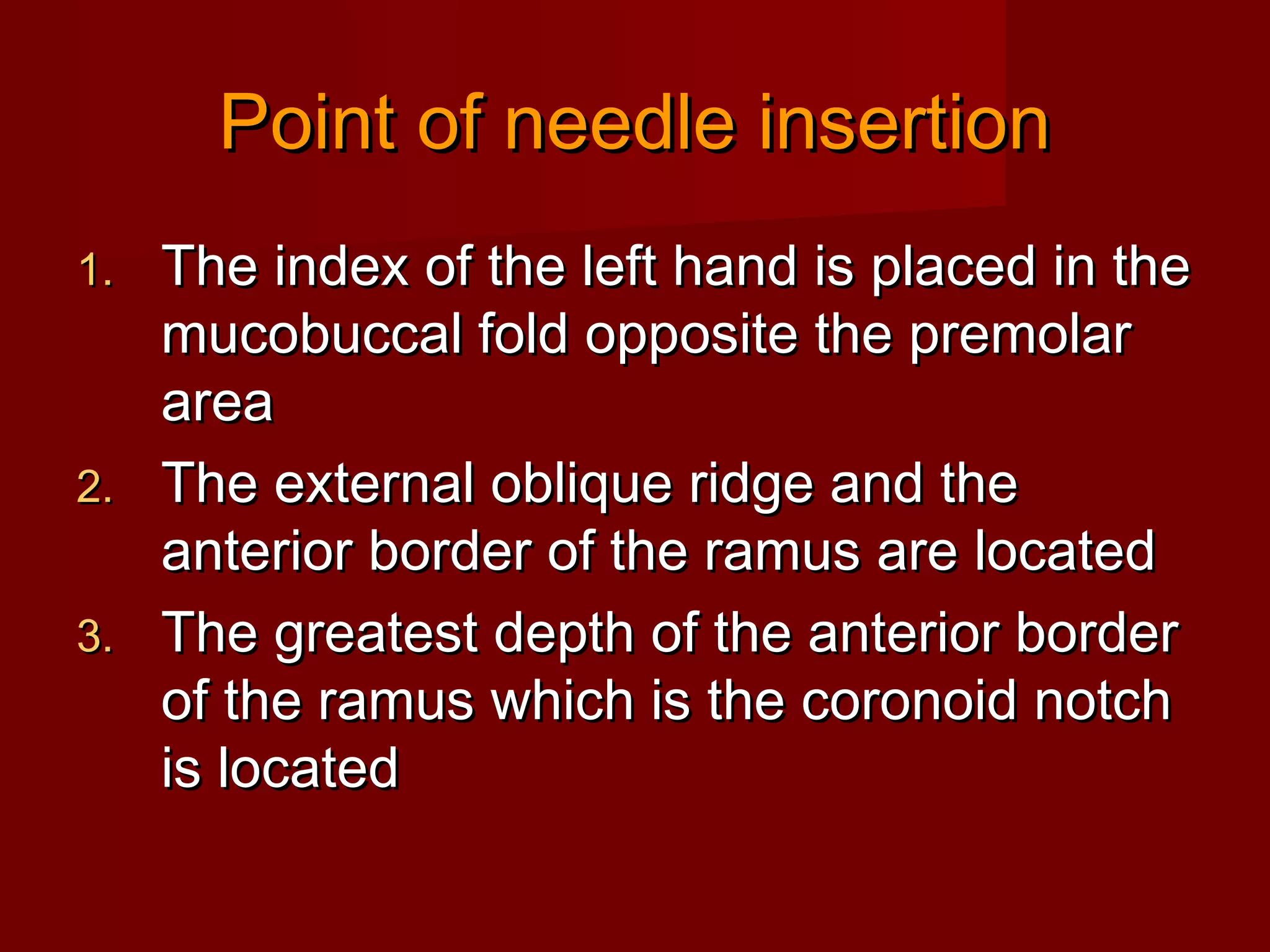 Point of needle insertion

1. The index of the left hand is placed in the mucobuccal fold opposite the premolar area
2. The external oblique ridge and the anterior border of the ramus are located
3. The greatest depth of the anterior border of the ramus which is the coronoid notch is located